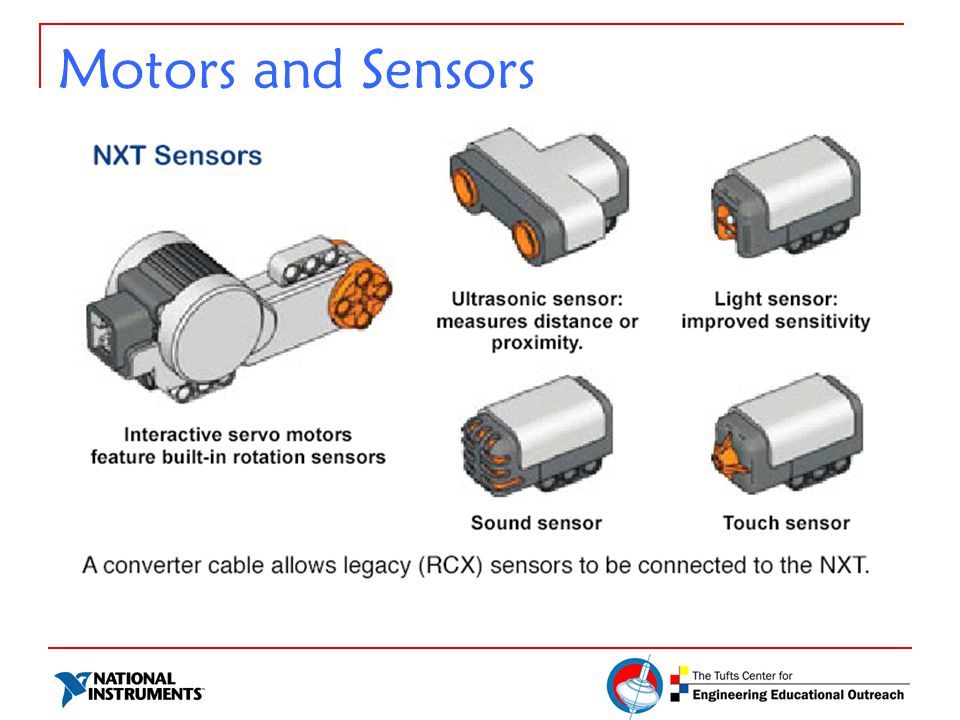 Motors and Sensors

NXT Sensors

Interactive servo motors feature built-in rotation sensors

Ultrasonic sensor: measures distance or proximity.

Light sensor: improved sensitivity

Sound sensor

Touch sensor

A converter cable allows legacy (RCX) sensors to be connected to the NXT.

NATIONAL INSTRUMENTS

The Tufts Center for
Engineering Educational Outreach